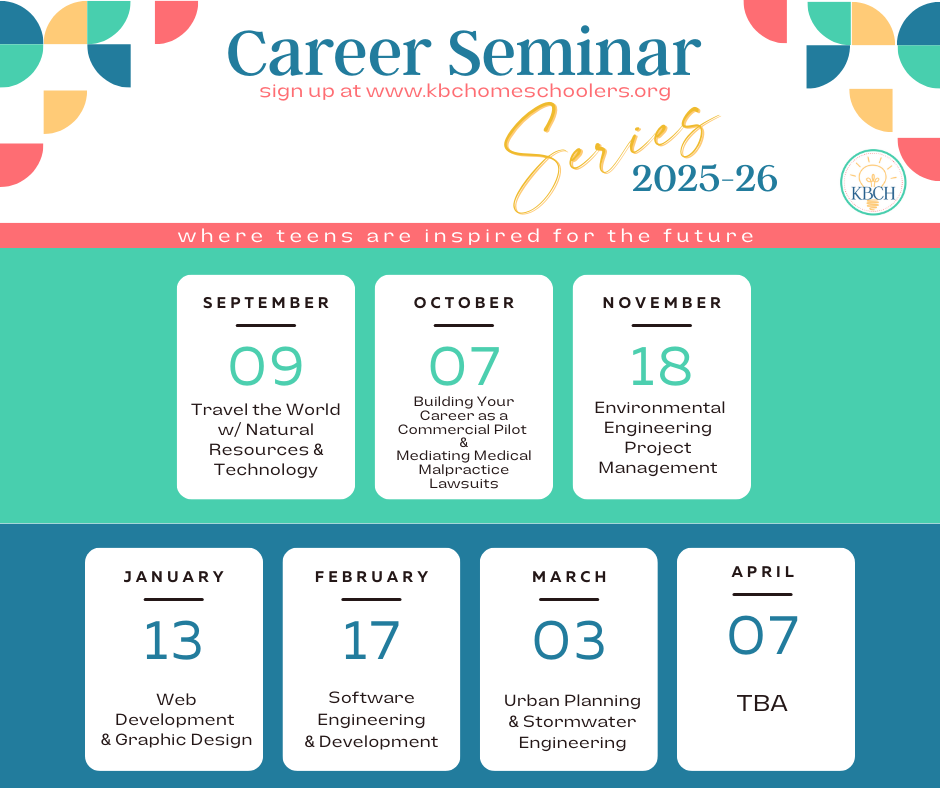 Career Seminar
sign up at www.kbchomeschoolers.org
Series
2025-26

KBCH

where teens are inspired for the future

SEPTEMBER
09
Travel the World w/ Natural Resources & Technology

OCTOBER
07
Building Your Career as a Commercial Pilot
&
Mediating Medical Malpractice Lawsuits

NOVEMBER
18
Environmental Engineering Project Management

JANUARY
13
Web Development & Graphic Design

FEBRUARY
17
Software Engineering & Development

MARCH
03
Urban Planning & Stormwater Engineering

APRIL
07
TBA